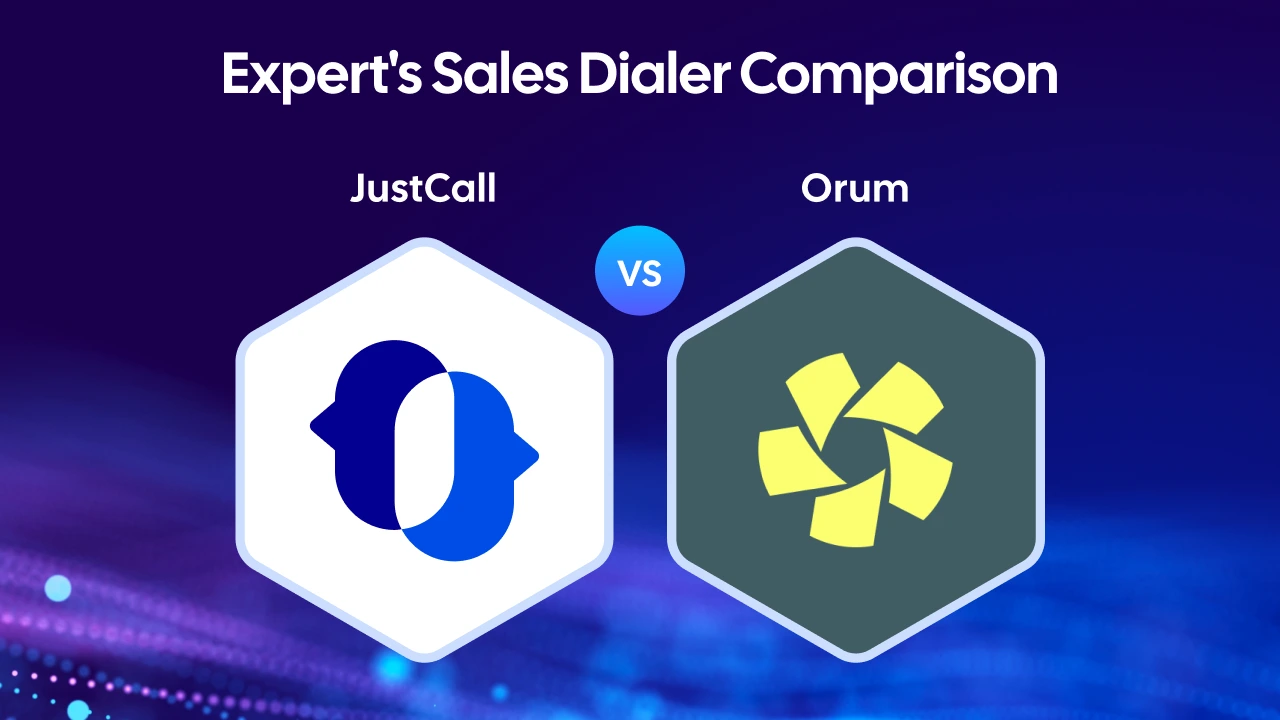 Expert's Sales Dialer Comparison

JustCall

VS

Orum